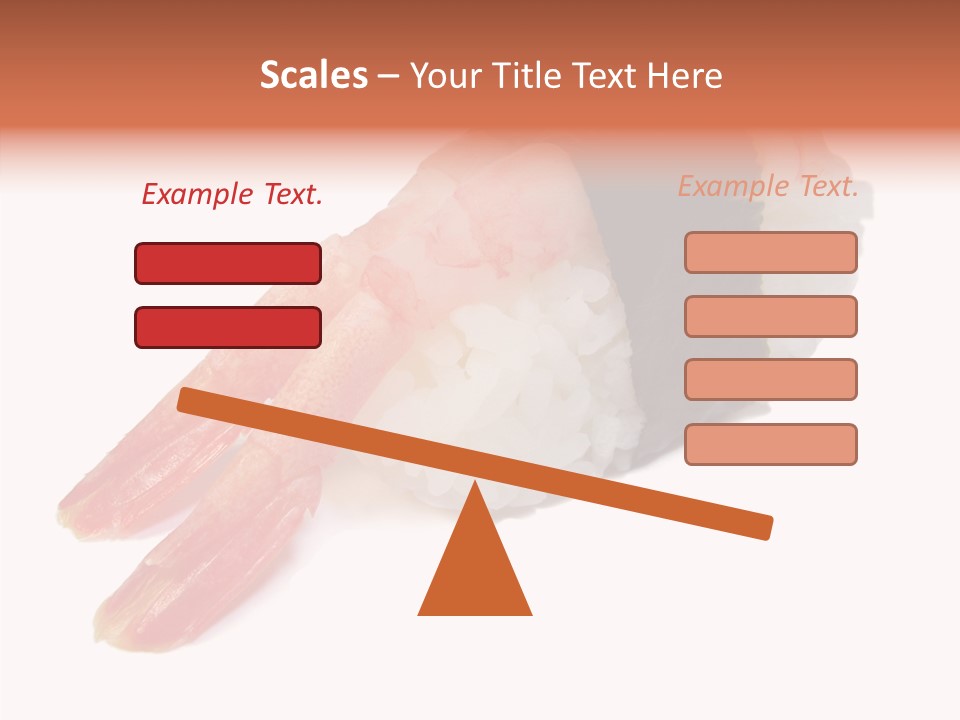 Scales – Your Title Text Here

Example Text.

Example Text.